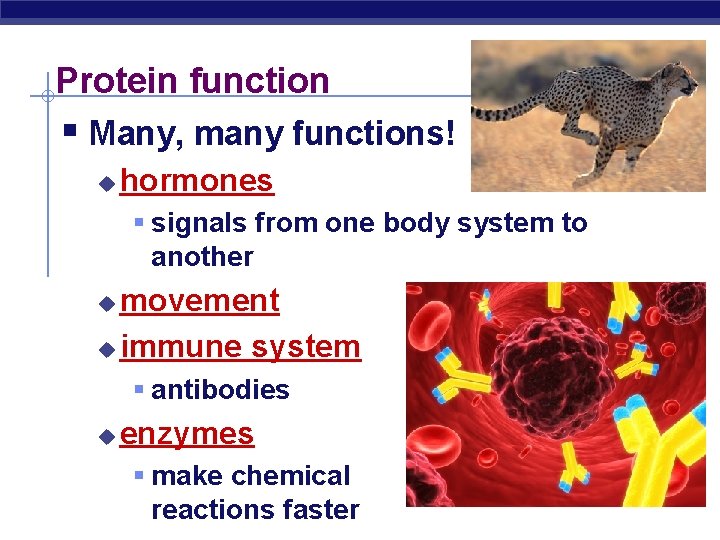 Protein function

Many, many functions!

hormones

signals from one body system to another

movement

immune system

antibodies

enzymes

make chemical reactions faster